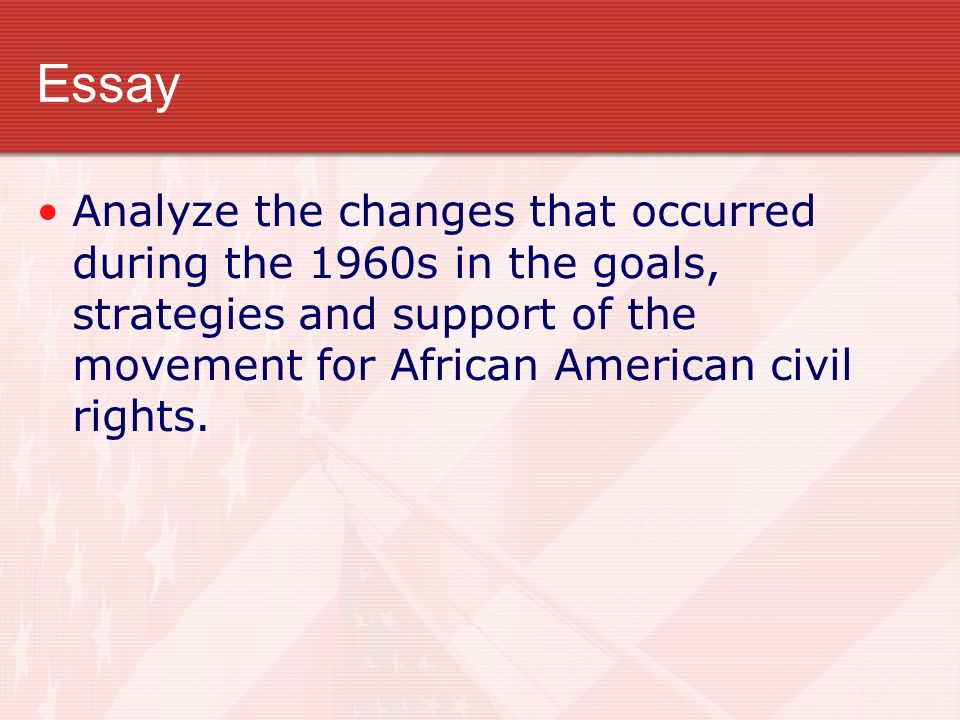 Essay

• Analyze the changes that occurred during the 1960s in the goals, strategies and support of the movement for African American civil rights.